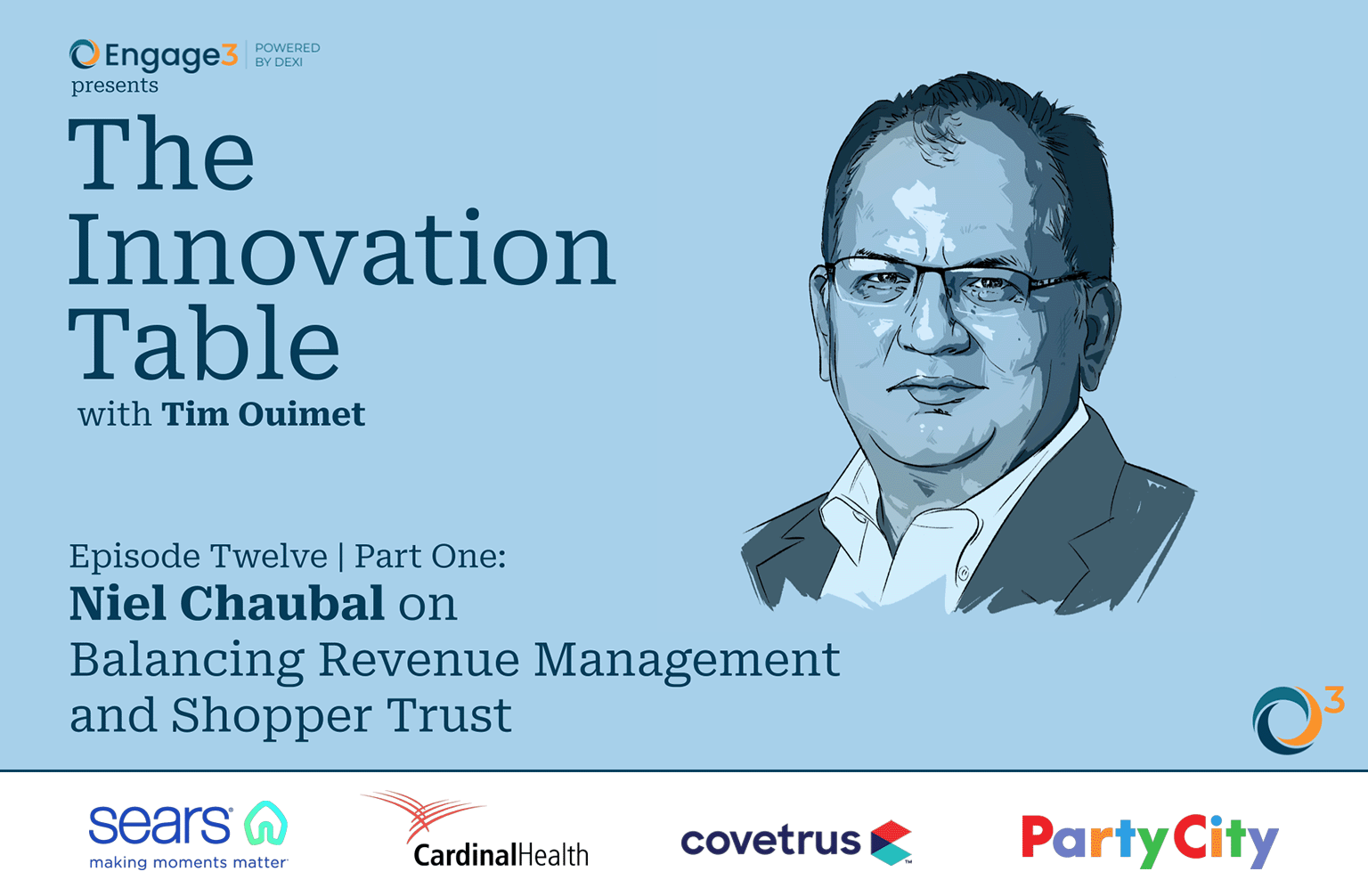 Engage3 | POWERED BY DEXI
presents

The Innovation Table
with Tim Ouimet

Episode Twelve | Part One:
Niel Chaubal on
Balancing Revenue Management and Shopper Trust

3

sears
making moments matter

CardinalHealth

covetrus

Party City